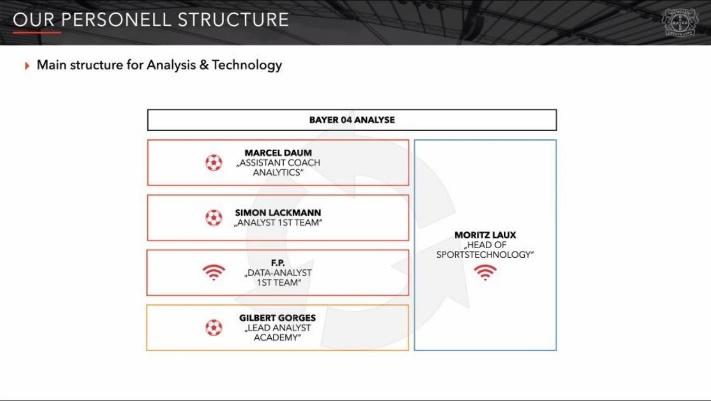 OUR PERSONELL STRUCTURE

Main structure for Analysis & Technology

BAYER 04 ANALYSE

MARCEL DAUM
„ASSISTANT COACH ANALYTICS"

SIMON LACKMANN
„ANALYST 1ST TEAM"

F.P.
„DATA-ANALYST 1ST TEAM"

GILBERT GORGES
„LEAD ANALYST ACADEMY"

MORITZ LAUX
„HEAD OF SPORTSTECHNOLOGY"